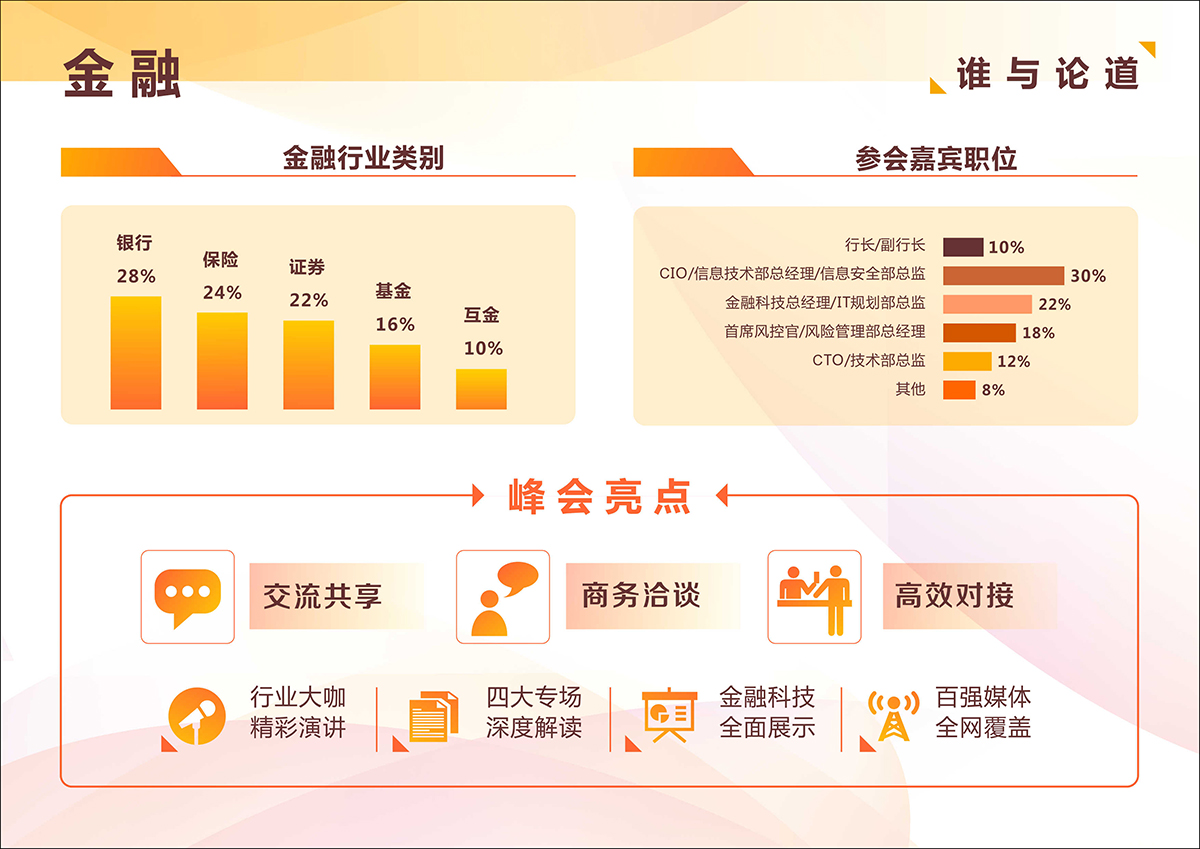 金融

谁与论道

金融行业类别

银行
28%

保险
24%

证券
22%

基金
16%

互金
10%

参会嘉宾职位

行长/副行长 10%
CIO/信息技术部总经理/信息安全部总监 30%
金融科技总经理/IT规划部总监 22%
首席风控官/风险管理部总经理 18%
CTO/技术部总监 12%
其他 8%

峰会亮点

交流共享

商务洽谈

高效对接

行业大咖
精彩演讲

四大专场
深度解读

金融科技
全面展示

百强媒体
全网覆盖